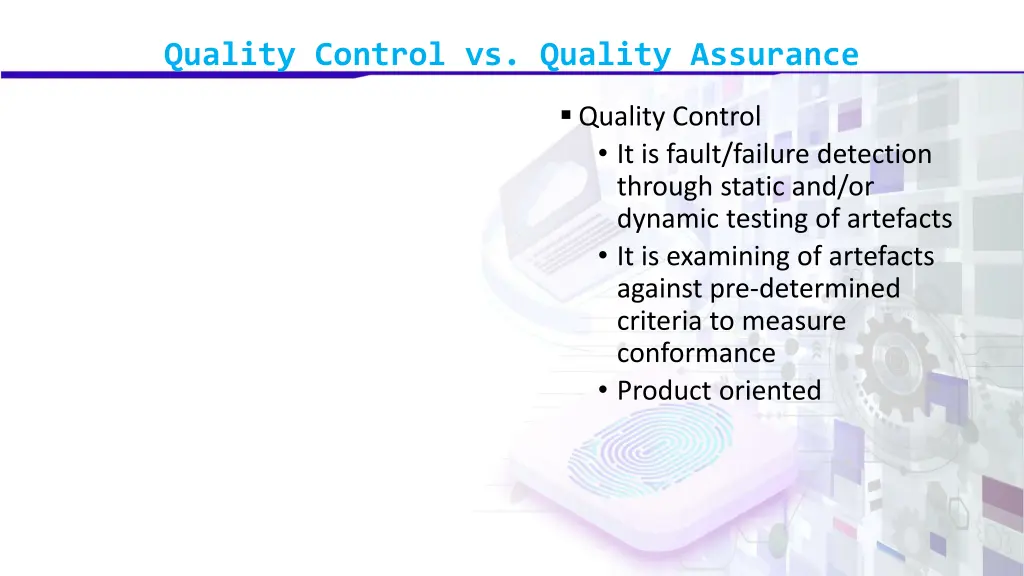 Quality Control vs. Quality Assurance

▪ Quality Control
• It is fault/failure detection through static and/or dynamic testing of artefacts
• It is examining of artefacts against pre-determined criteria to measure conformance
• Product oriented